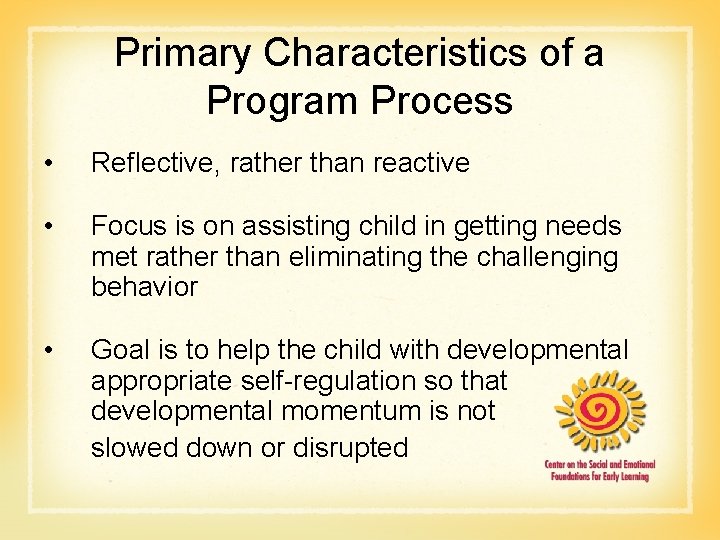 Primary Characteristics of a Program Process

• Reflective, rather than reactive

• Focus is on assisting child in getting needs met rather than eliminating the challenging behavior

• Goal is to help the child with developmental appropriate self-regulation so that developmental momentum is not slowed down or disrupted

Center on the Social and Emotional Foundations for Early Learning